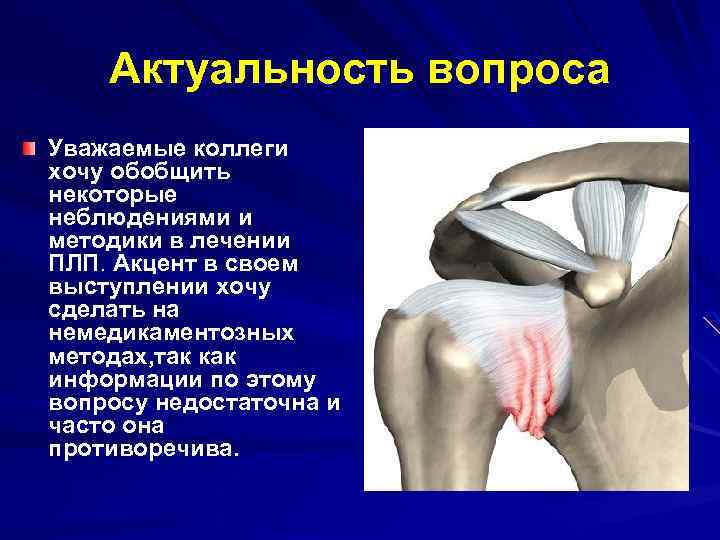 Актуальность вопроса

Уважаемые коллеги хочу обобщить некоторые неблюдениями и методики в лечении ПЛП. Акцент в своем выступлении хочу сделать на немедикаментозных методах,так как информации по этому вопросу недостаточна и часто она противоречива.